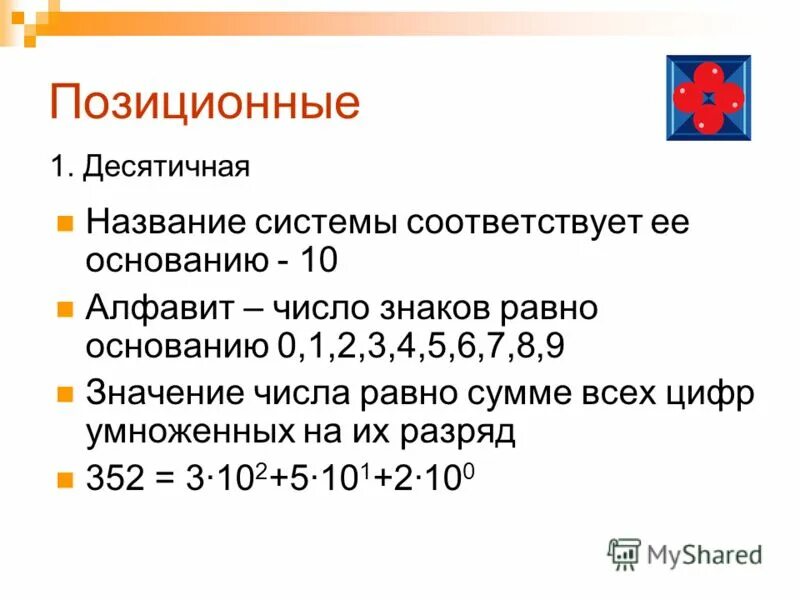 Позиционные

1. Десятичная

Название системы соответствует ее основанию - 10

Алфавит – число знаков равно основанию 0,1,2,3,4,5,6,7,8,9

Значение числа равно сумме всех цифр умноженных на их разряд

$352 = 3 \cdot 10^2 + 5 \cdot 10^1 + 2 \cdot 10^0$

MyShared